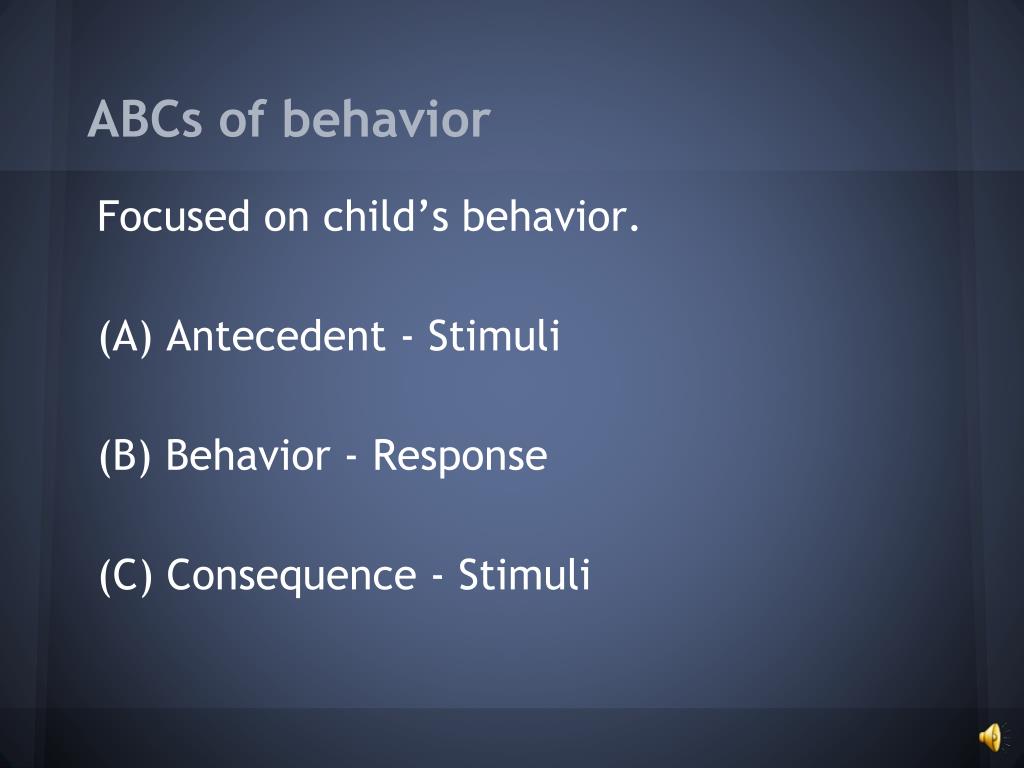 ABCs of behavior

Focused on child’s behavior.

(A) Antecedent - Stimuli

(B) Behavior - Response

(C) Consequence - Stimuli